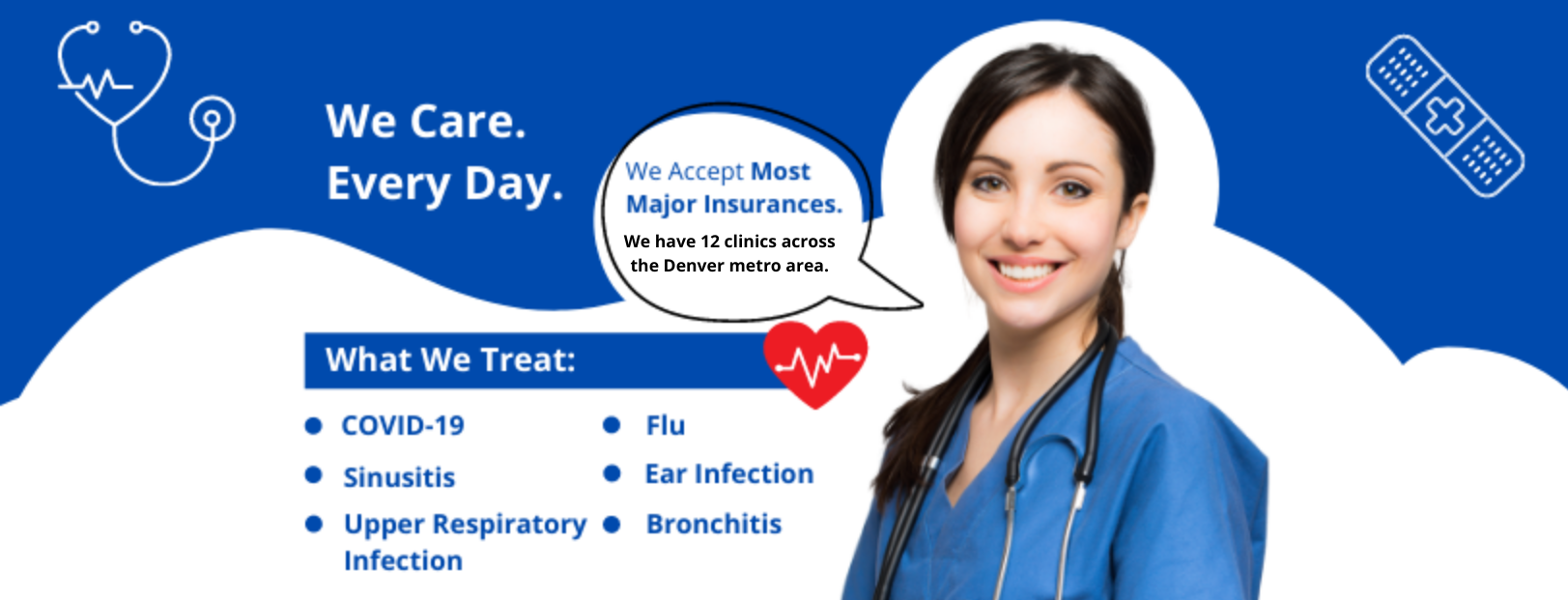 We Care.
Every Day.

We Accept Most Major Insurances.

We have 12 clinics across the Denver metro area.

What We Treat:

- COVID-19
- Sinusitis
- Upper Respiratory Infection
- Flu
- Ear Infection
- Bronchitis